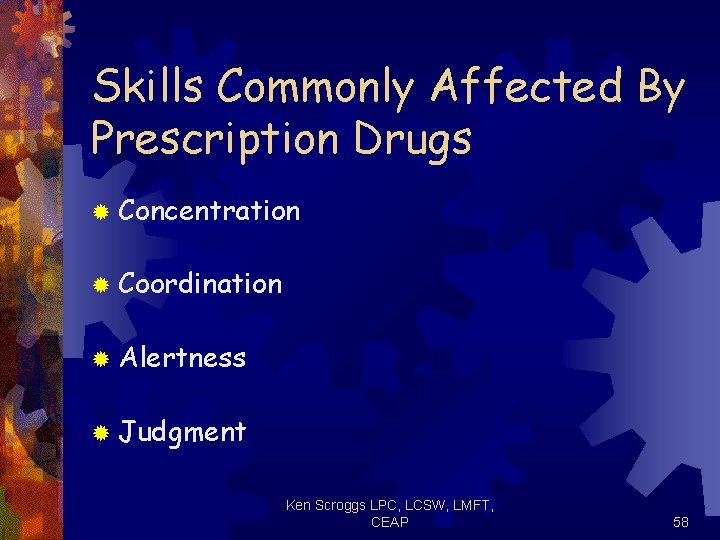 Skills Commonly Affected By Prescription Drugs

Concentration

Coordination

Alertness

Judgment

Ken Scroggs LPC, LCSW, LMFT, CEAP

58